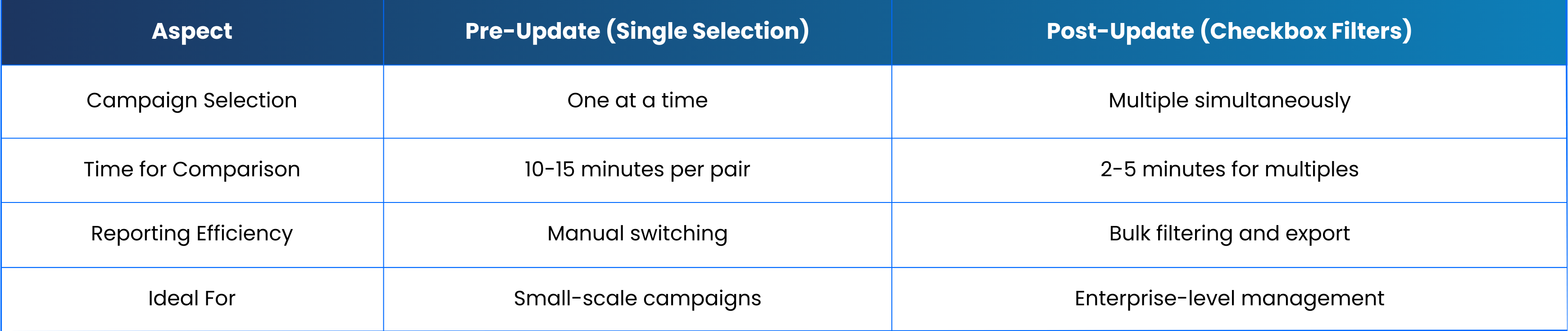 | Aspect | Pre-Update (Single Selection) | Post-Update (Checkbox Filters) |
|---|---|---|
| Campaign Selection | One at a time | Multiple simultaneously |
| Time for Comparison | 10-15 minutes per pair | 2-5 minutes for multiples |
| Reporting Efficiency | Manual switching | Bulk filtering and export |
| Ideal For | Small-scale campaigns | Enterprise-level management |